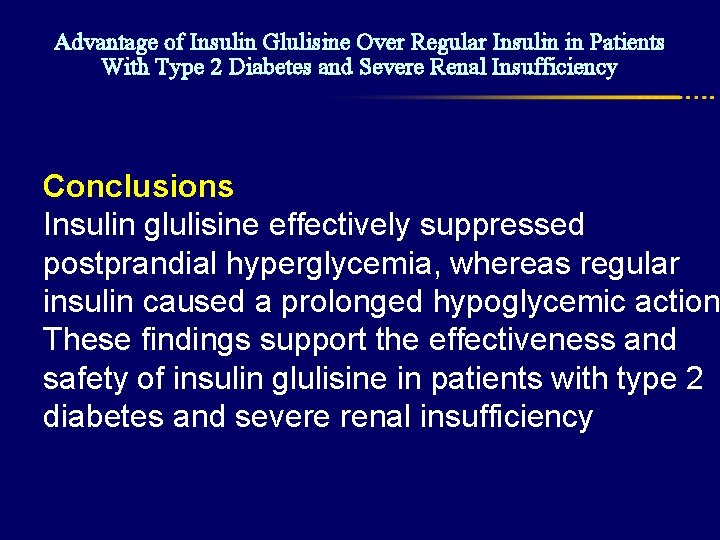 Advantage of Insulin Glulisine Over Regular Insulin in Patients With Type 2 Diabetes and Severe Renal Insufficiency

Conclusions
Insulin glulisine effectively suppressed postprandial hyperglycemia, whereas regular insulin caused a prolonged hypoglycemic action These findings support the effectiveness and safety of insulin glulisine in patients with type 2 diabetes and severe renal insufficiency